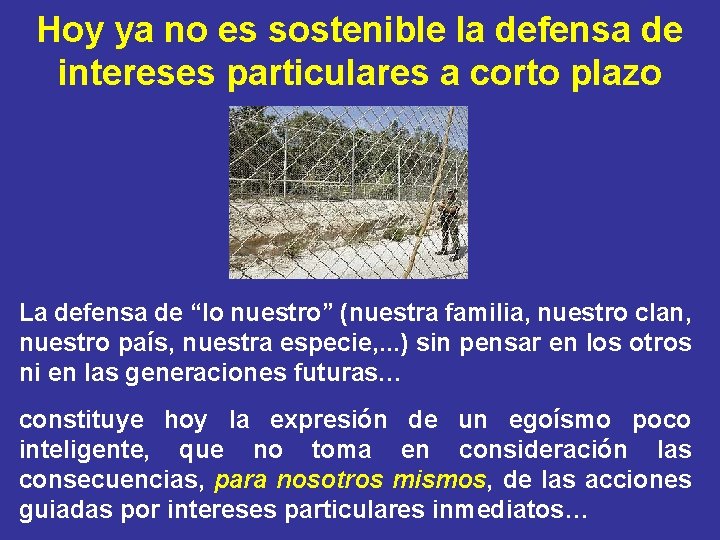 Hoy ya no es sostenible la defensa de intereses particulares a corto plazo

La defensa de “lo nuestro” (nuestra familia, nuestro clan, nuestro país, nuestra especie,...) sin pensar en los otros ni en las generaciones futuras…

constituye hoy la expresión de un egoísmo poco inteligente, que no toma en consideración las consecuencias, para nosotros mismos, de las acciones guiadas por intereses particulares inmediatos…